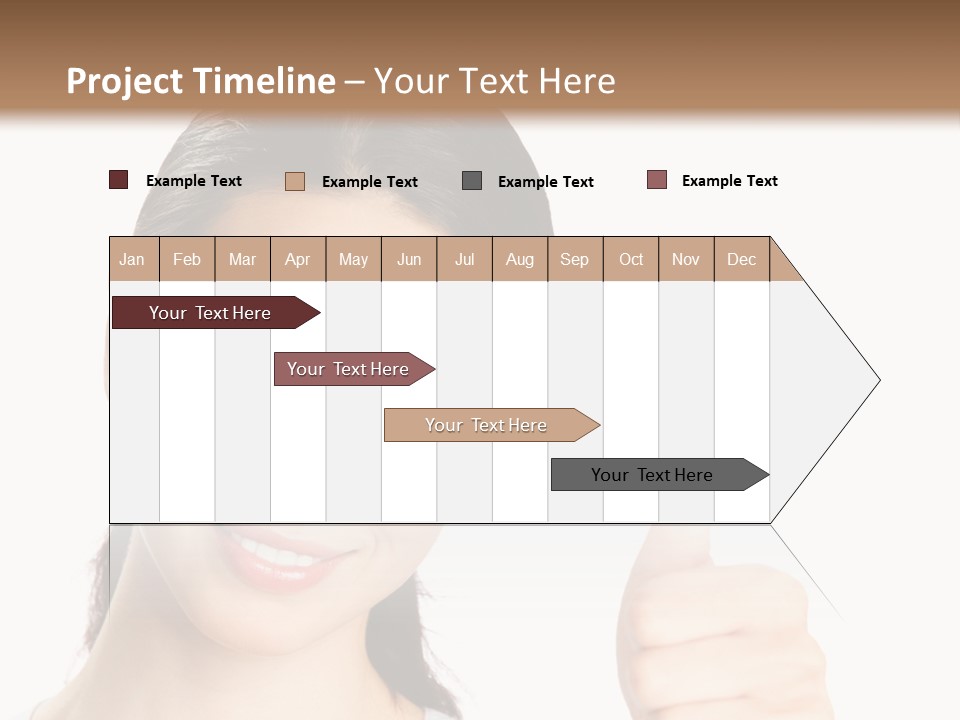 Project Timeline – Your Text Here

Example Text
Example Text
Example Text
Example Text

| Jan | Feb | Mar | Apr | May | Jun | Jul | Aug | Sep | Oct | Nov | Dec |
|---|---|---|---|---|---|---|---|---|---|---|---|

Your Text Here

Your Text Here

Your Text Here

Your Text Here